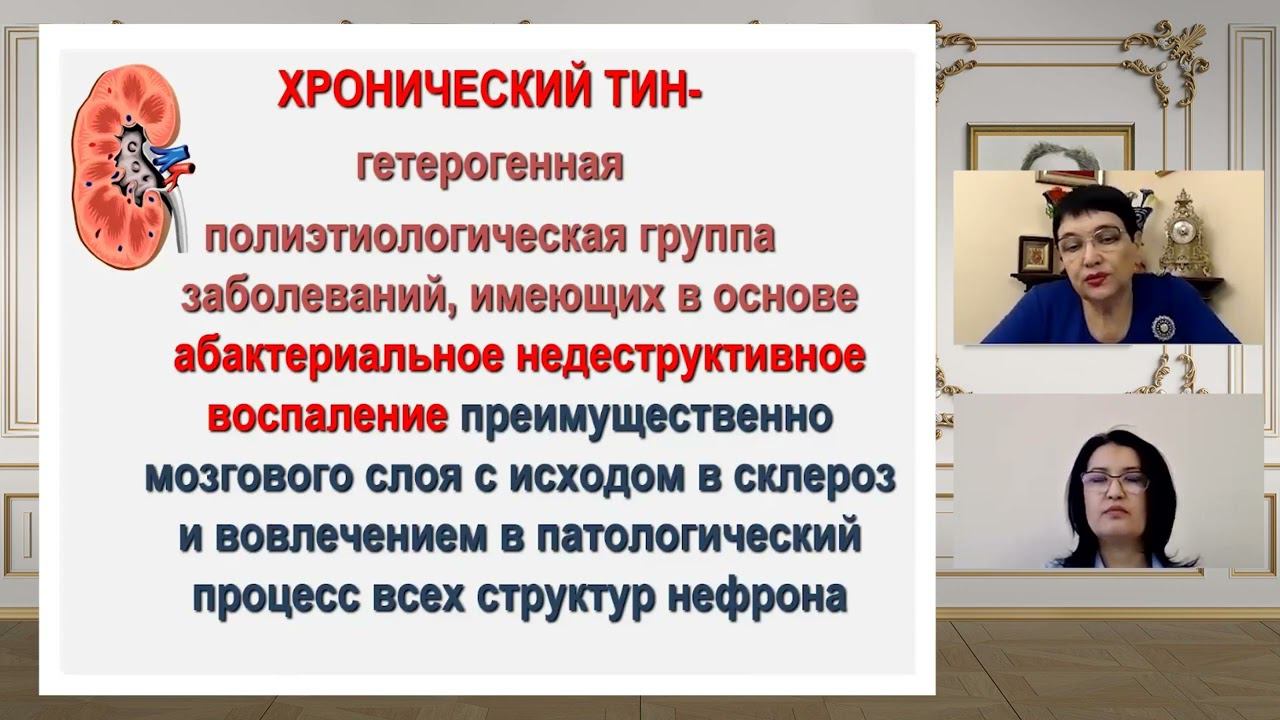 ХРОНИЧЕСКИЙ ТИН-
гетерогенная
полиэтиологическая группа заболеваний, имеющих в основе абактериальное недеструктивное воспаление преимущественно мозгового слоя с исходом в склероз и вовлечением в патологический процесс всех структур нефрона